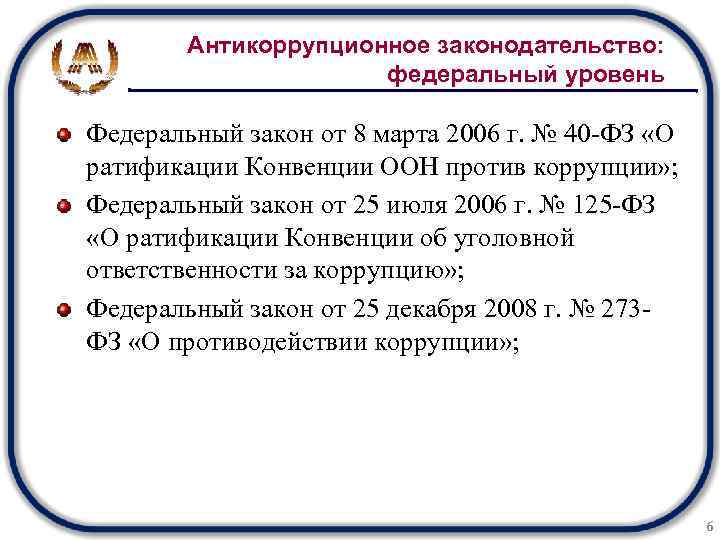 Антикоррупционное законодательство: федеральный уровень

Федеральный закон от 8 марта 2006 г. № 40-ФЗ «О ратификации Конвенции ООН против коррупции»;

Федеральный закон от 25 июля 2006 г. № 125-ФЗ «О ратификации Конвенции об уголовной ответственности за коррупцию»;

Федеральный закон от 25 декабря 2008 г. № 273-ФЗ «О противодействии коррупции»;

6